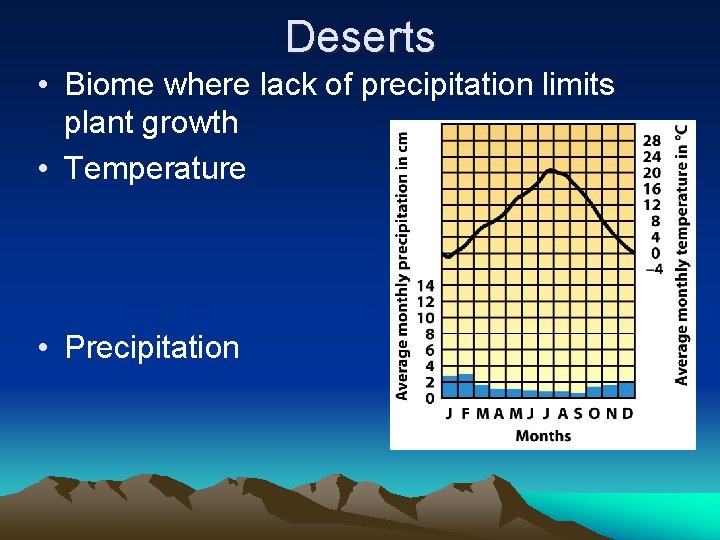 Deserts

• Biome where lack of precipitation limits plant growth

• Temperature

• Precipitation

Average monthly precipitation in cm

14
12
10
8
6
4
2
0

28
24
20
16
12
8
4
0
−4

Average monthly temperature in °C

J F M A M J J A S O N D

Months